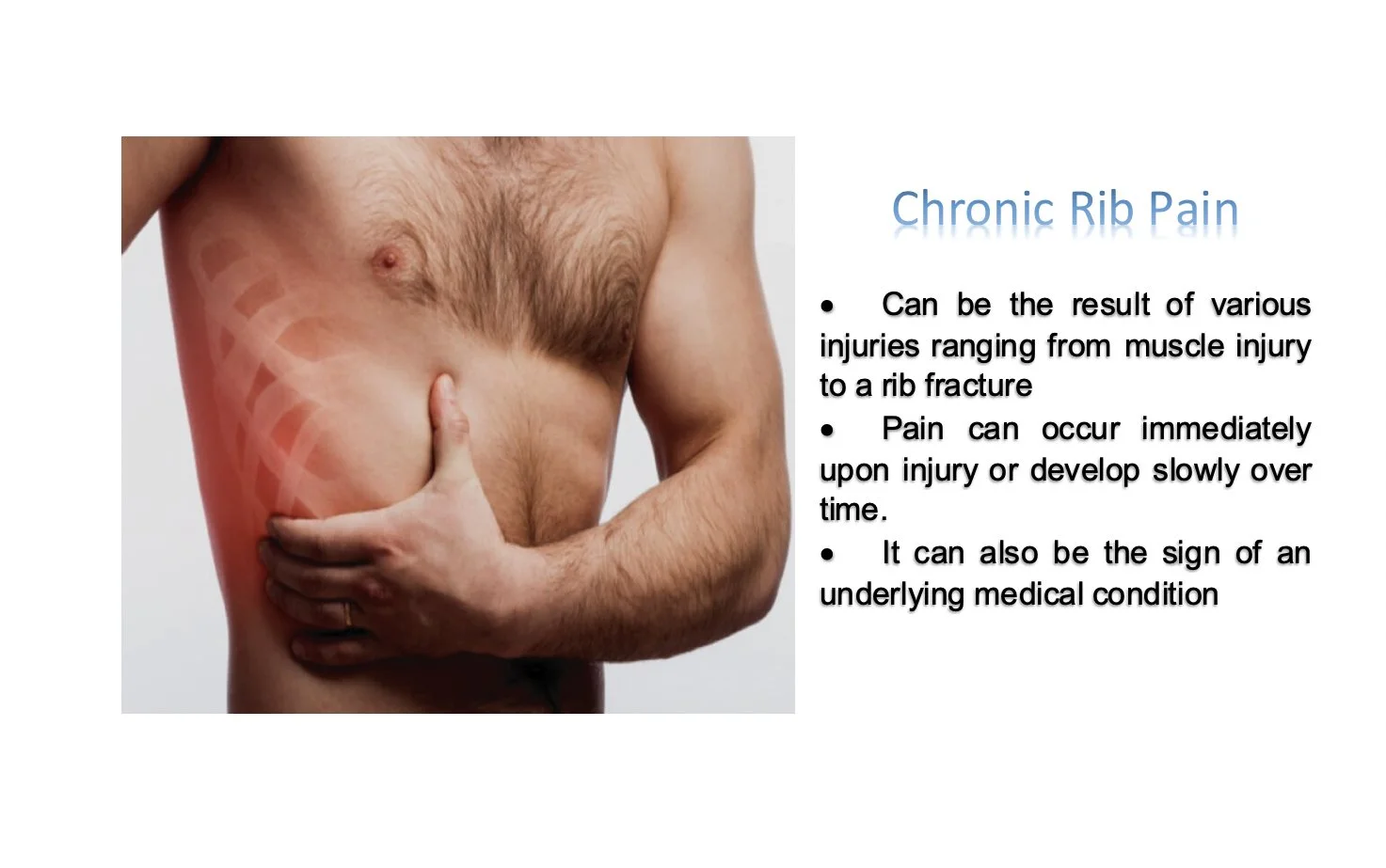 Chronic Rib Pain

• Can be the result of various injuries ranging from muscle injury to a rib fracture

• Pain can occur immediately upon injury or develop slowly over time.

• It can also be the sign of an underlying medical condition